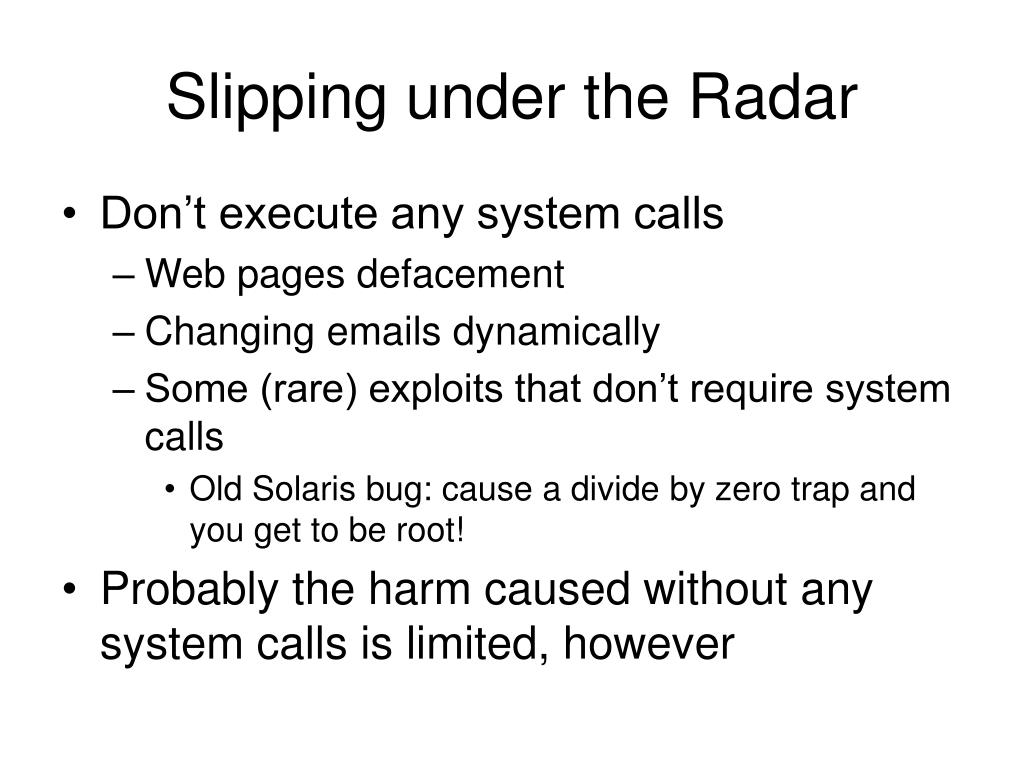 Slipping under the Radar

• Don’t execute any system calls
– Web pages defacement
– Changing emails dynamically
– Some (rare) exploits that don’t require system calls
• Old Solaris bug: cause a divide by zero trap and you get to be root!
• Probably the harm caused without any system calls is limited, however